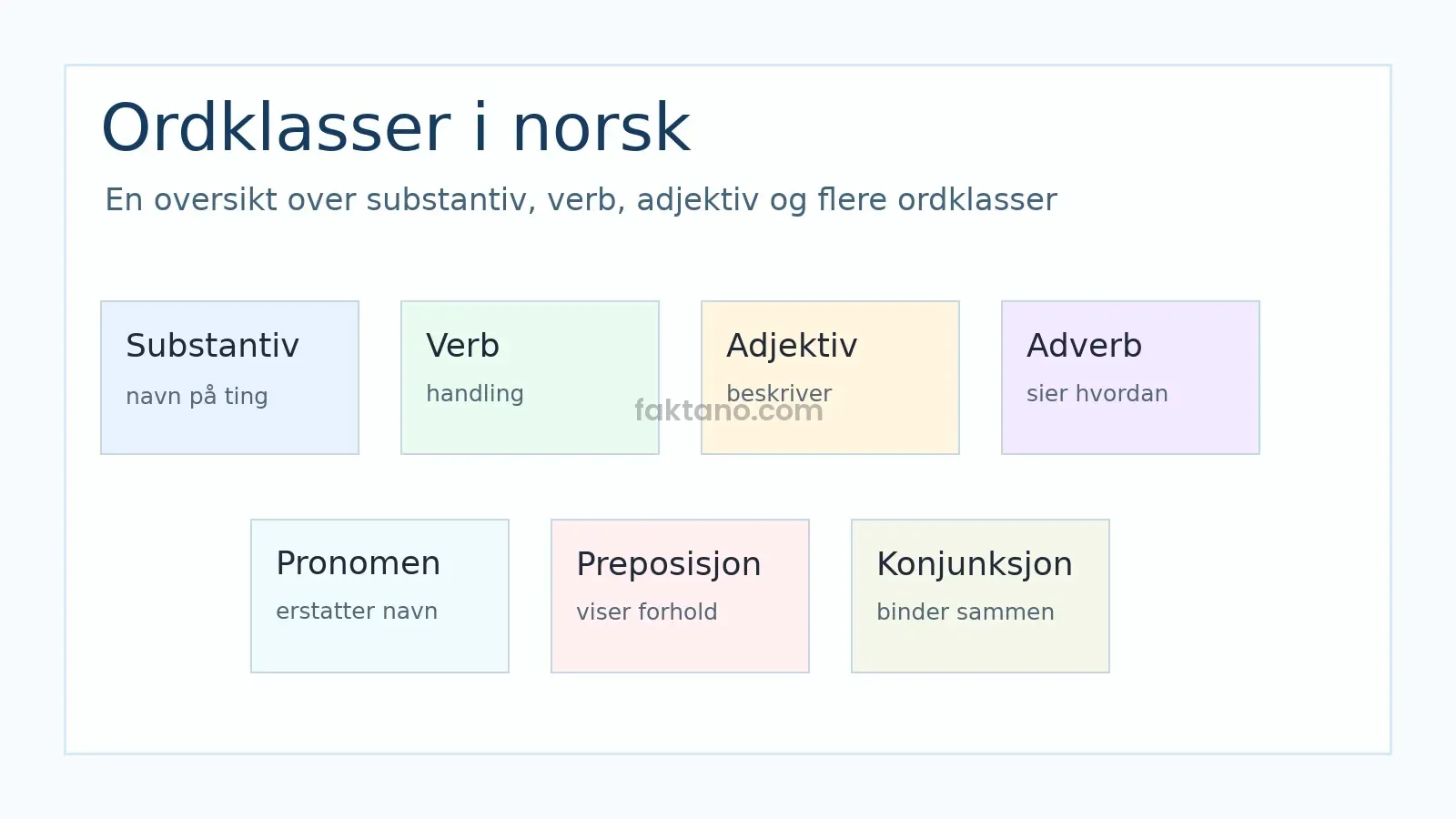 Ordklasser i norsk

En oversikt over substantiv, verb, adjektiv og flere ordklasser

Substantiv
navn på ting

Verb
handling

Adjektiv
beskriver

Adverb
sier hvordan

faktano.com

Pronomen
erstatter navn

Preposisjon
viser forhold

Konjunksjon
binder sammen